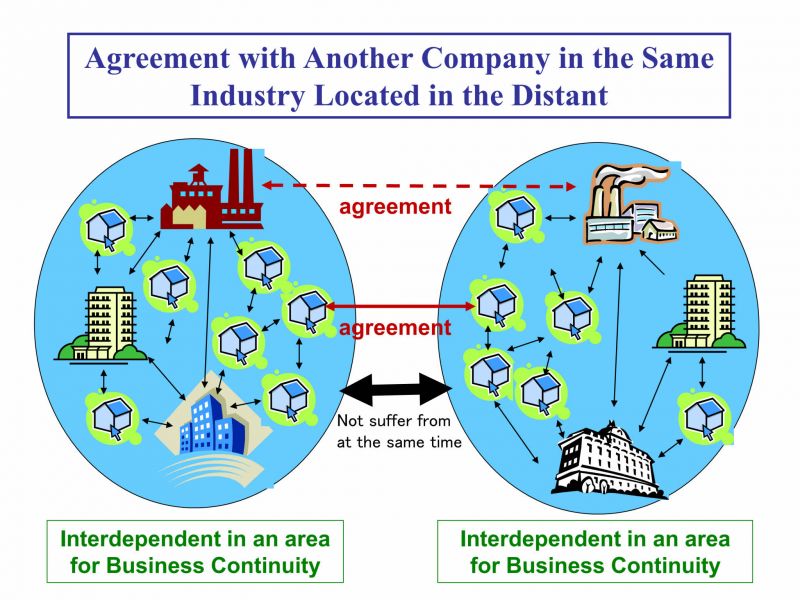 Agreement with Another Company in the Same Industry Located in the Distant

agreement

agreement

Not suffer from at the same time

Interdependent in an area for Business Continuity

Interdependent in an area for Business Continuity